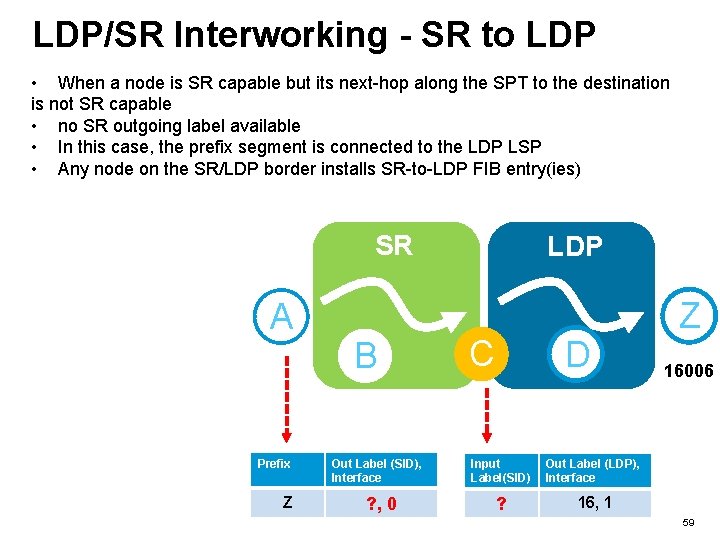 LDP/SR Interworking - SR to LDP

• When a node is SR capable but its next-hop along the SPT to the destination is not SR capable
• no SR outgoing label available
• In this case, the prefix segment is connected to the LDP LSP
• Any node on the SR/LDP border installs SR-to-LDP FIB entry(ies)

SR
LDP
A
B
C
D
Z
16006

| Prefix | Out Label (SID), Interface |
|---|---|
| Z | ?, 0 |

| Input Label(SID) | Out Label (LDP), Interface |
|---|---|
| ? | 16, 1 |

59